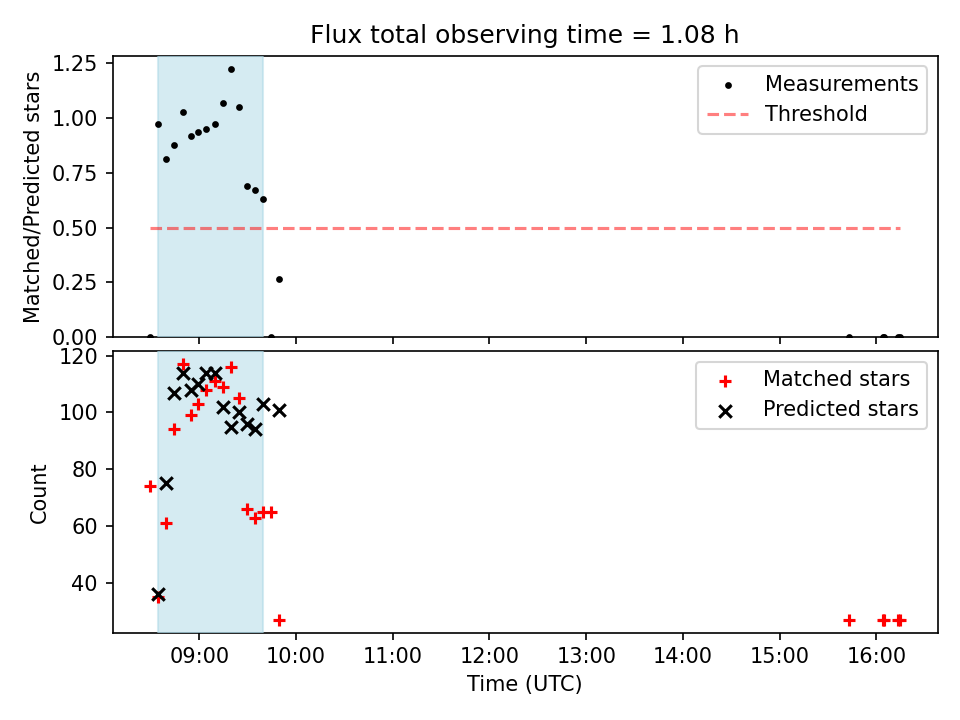 Flux total observing time = 1.08 h

Matched/Predicted stars

1.25
1.00
0.75
0.50
0.25
0.00

Measurements
Threshold

Count

120
100
80
60
40

Matched stars
Predicted stars

09:00 10:00 11:00 12:00 13:00 14:00 15:00 16:00

Time (UTC)